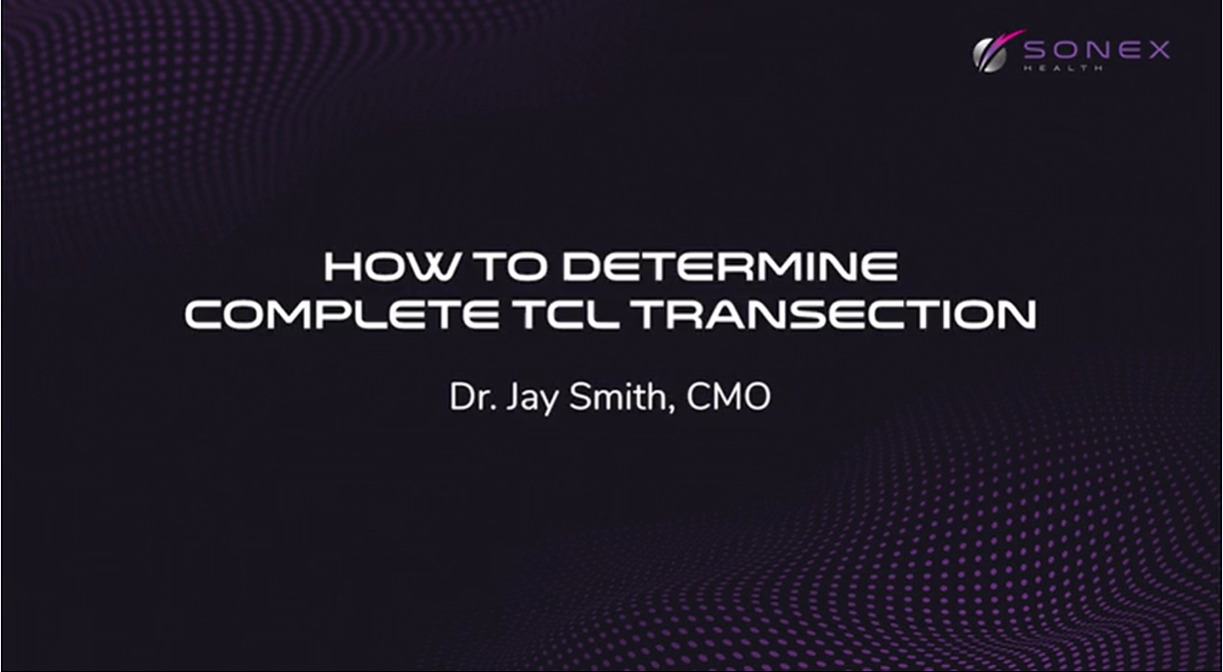 SONEX
HEALTH

HOW TO DETERMINE
COMPLETE TCL TRANSECTION

Dr. Jay Smith, CMO